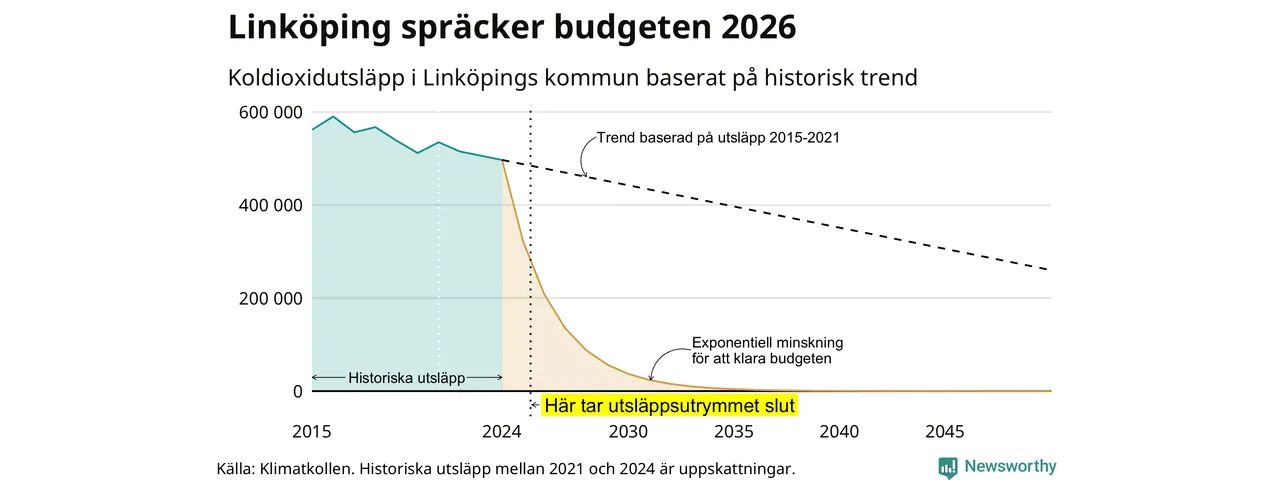 Linköping spräcker budgeten 2026

Koldioxidutsläpp i Linköpings kommun baserat på historisk trend

600 000
400 000
200 000
0

Trend baserad på utsläpp 2015-2021

Exponentiell minskning för att klara budgeten

Historiska utsläpp

Här tar utsläppsutrymmet slut

2015
2024
2030
2035
2040
2045

Källa: Klimatkollen. Historiska utsläpp mellan 2021 och 2024 är uppskattningar.

Newsworthy